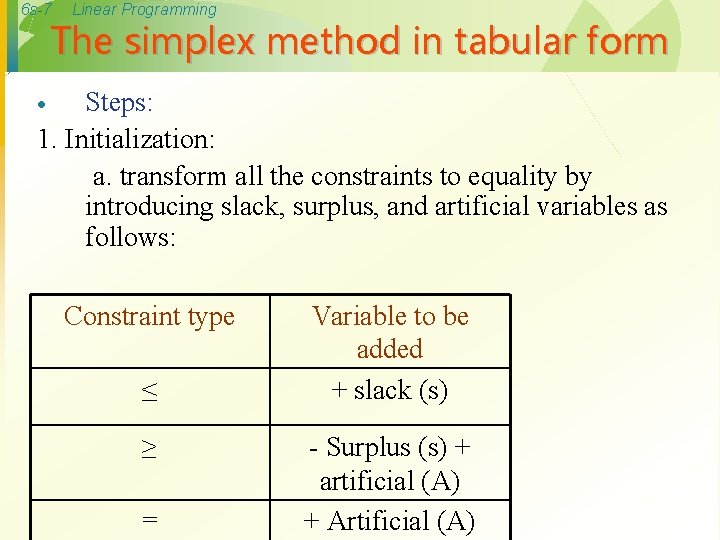 6s-7 Linear Programming

The simplex method in tabular form

• Steps:

1. Initialization:

a. transform all the constraints to equality by introducing slack, surplus, and artificial variables as follows:

| Constraint type | Variable to be added |
|---|---|
| $\leq$ | + slack (s) |
| $\geq$ | - Surplus (s) + artificial (A) |
| = | + Artificial (A) |